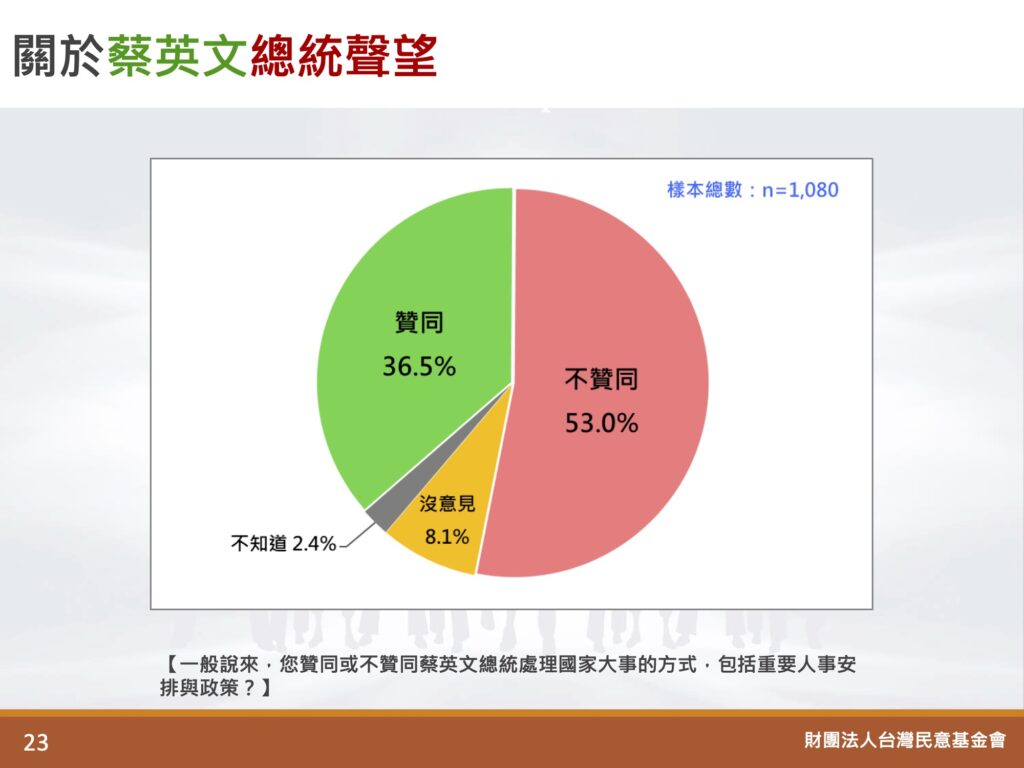 關於蔡英文總統聲望

樣本總數：n=1,080

贊同
36.5%

不贊同
53.0%

沒意見
8.1%

不知道 2.4%

【一般說來，您贊同或不贊同蔡英文總統處理國家大事的方式，包括重要人事安排與政策？】

23

財團法人台灣民意基金會